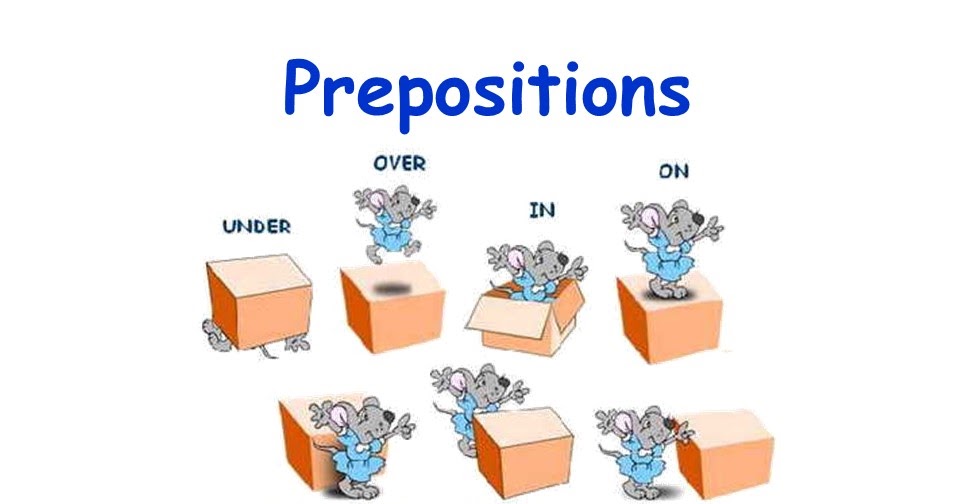 Prepositions

UNDER

OVER

IN

ON